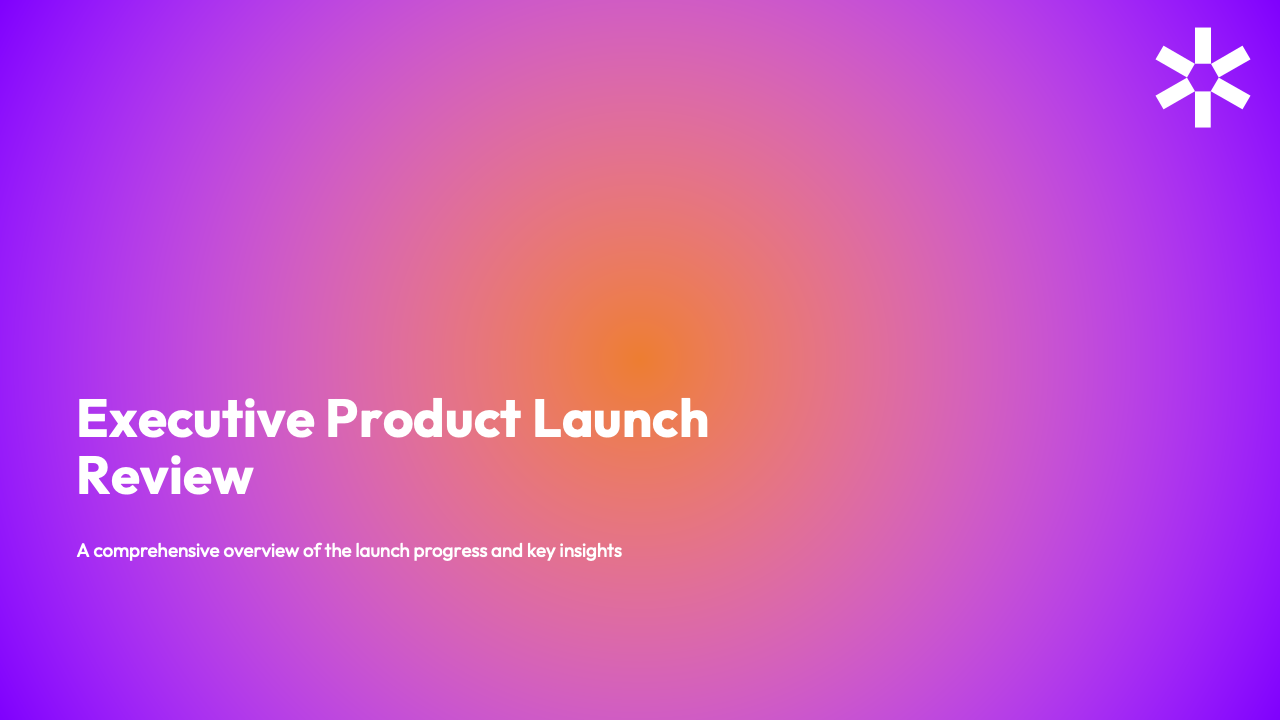 Executive Product Launch Review

A comprehensive overview of the launch progress and key insights